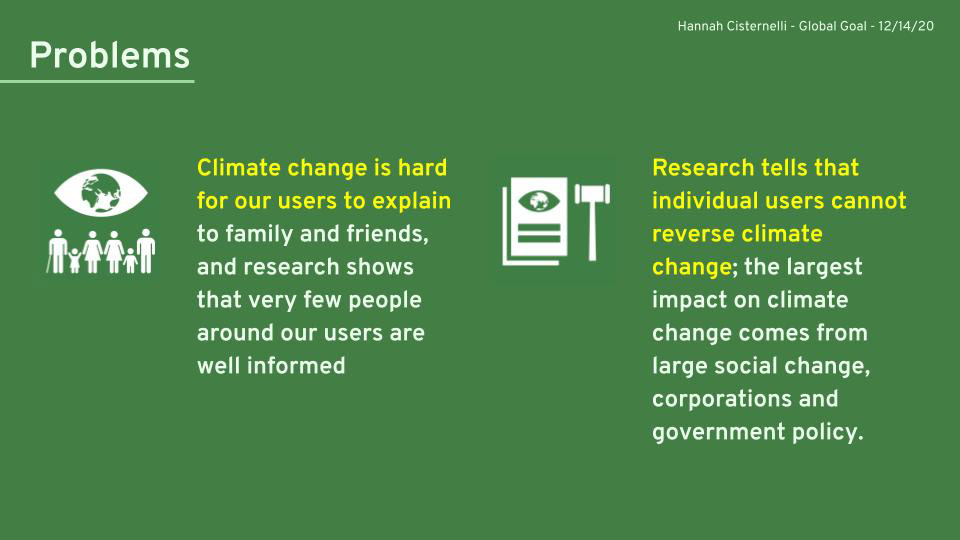 Hannah Cisternelli - Global Goal - 12/14/20

Problems

Climate change is hard for our users to explain to family and friends, and research shows that very few people around our users are well informed

Research tells that individual users cannot reverse climate change; the largest impact on climate change comes from large social change, corporations and government policy.